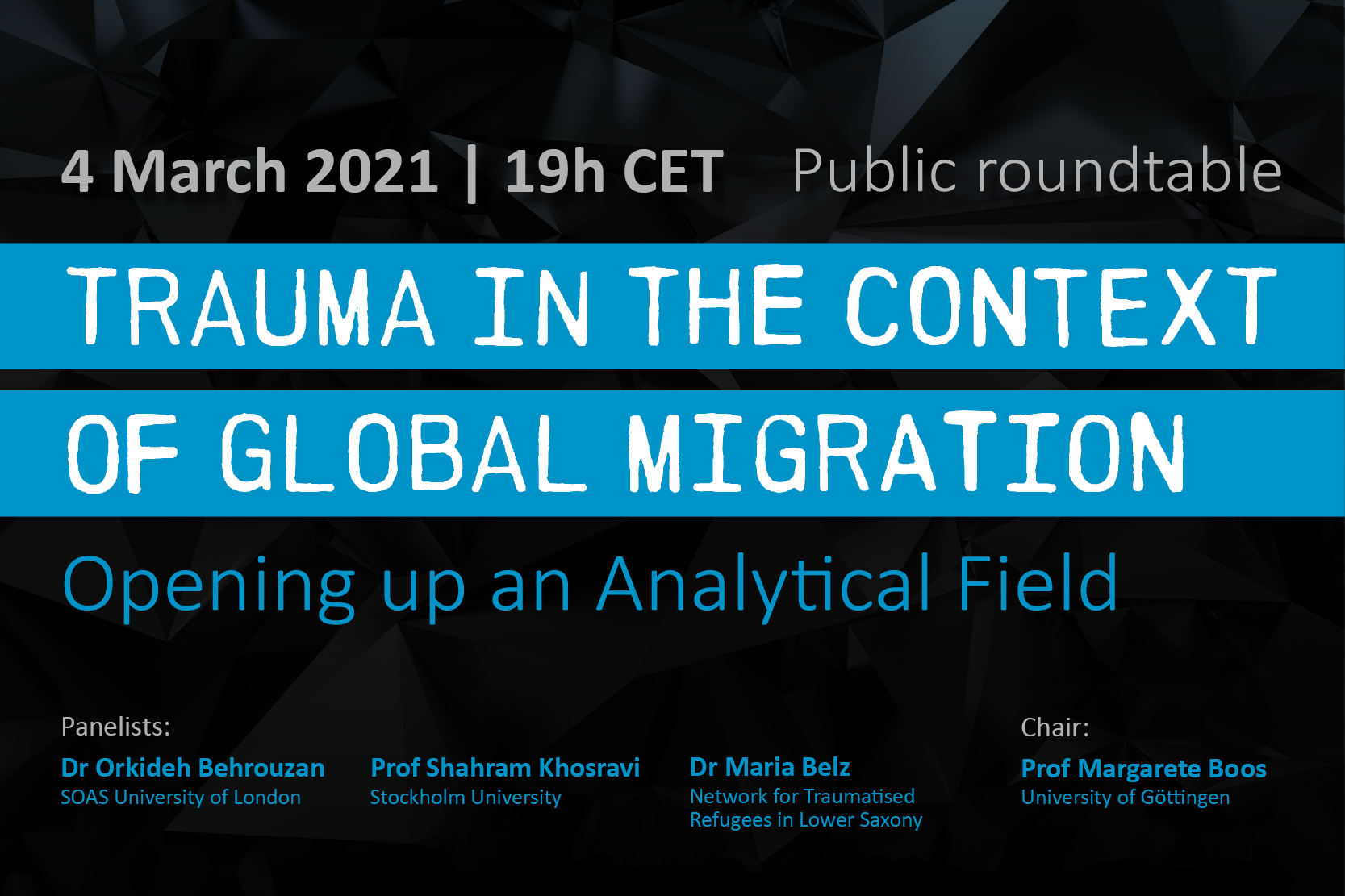 4 March 2021 | 19h CET Public roundtable

TRAUMA IN THE CONTEXT OF GLOBAL MIGRATION

Opening up an Analytical Field

Panelists:

Dr Orkideh Behrouzan
SOAS University of London

Prof Shahram Khosravi
Stockholm University

Dr Maria Belz
Network for Traumatised Refugees in Lower Saxony

Chair:

Prof Margarete Boos
University of Göttingen